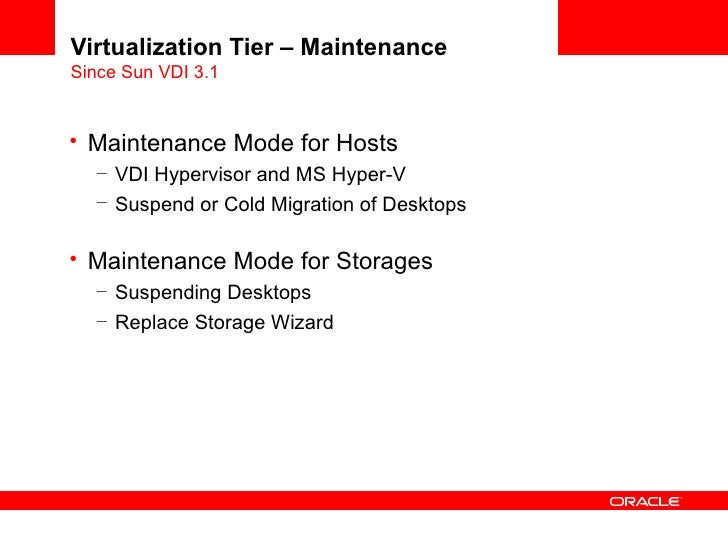 Virtualization Tier – Maintenance
Since Sun VDI 3.1

• Maintenance Mode for Hosts
– VDI Hypervisor and MS Hyper-V
– Suspend or Cold Migration of Desktops

• Maintenance Mode for Storages
– Suspending Desktops
– Replace Storage Wizard

ORACLE